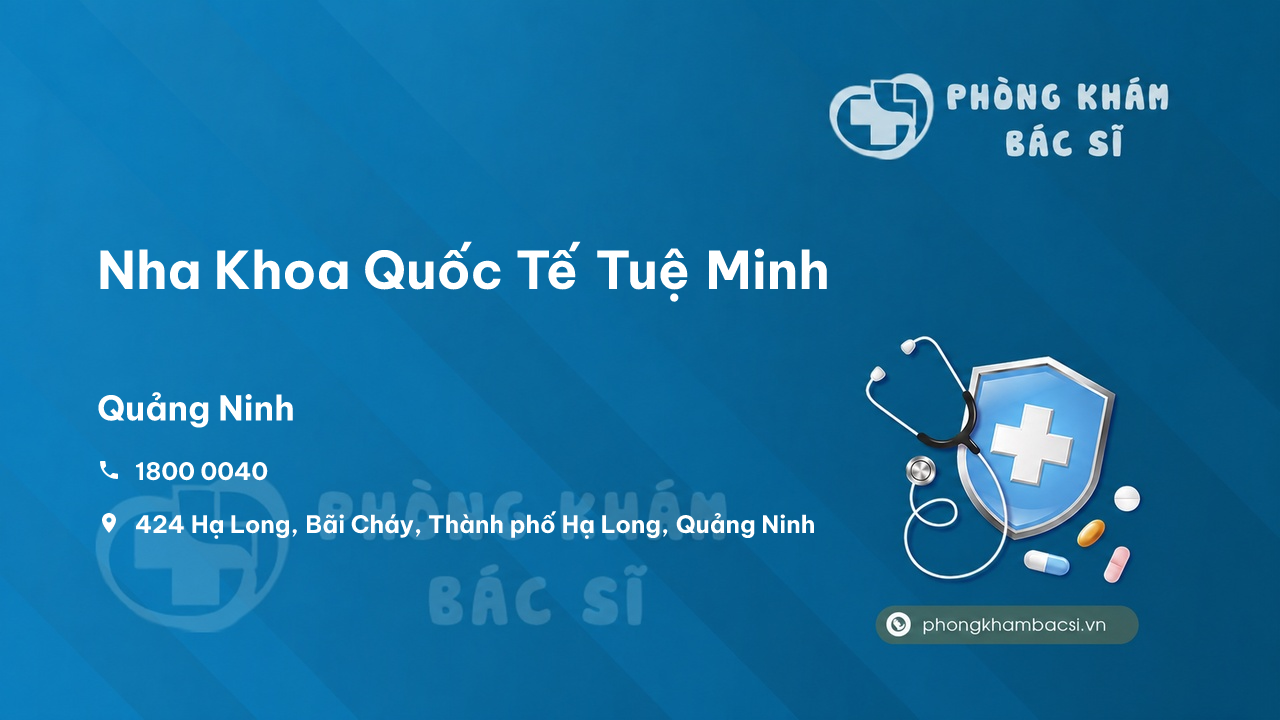 PHÒNG KHÁM
BÁC SĨ

Nha Khoa Quốc Tế Tuệ Minh

Quảng Ninh

1800 0040

424 Hạ Long, Bãi Cháy, Thành phố Hạ Long, Quảng Ninh

PHÒNG KHÁM
BÁC SĨ

phongkhambacsi.vn